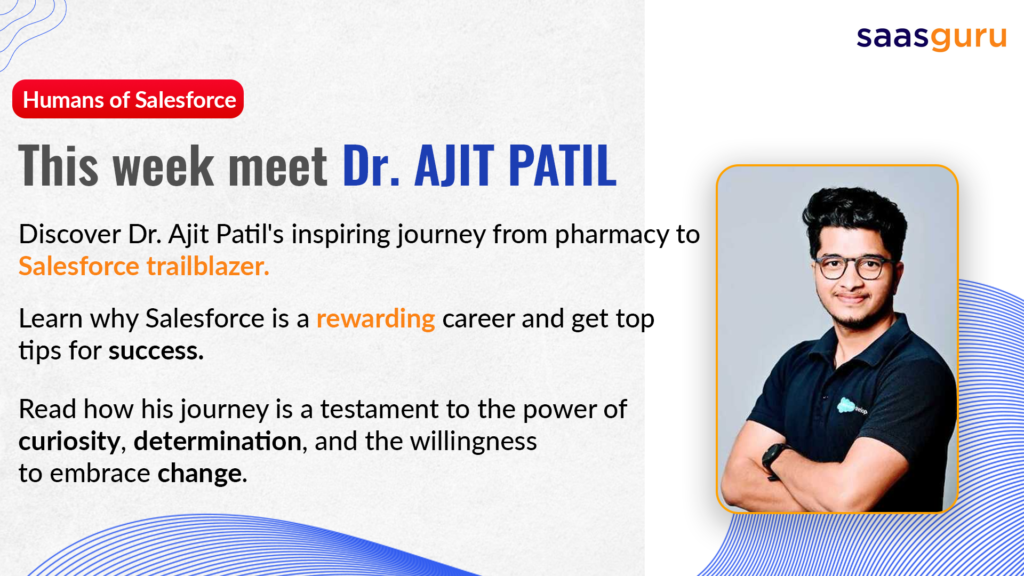 saasguru

Humans of Salesforce

This week meet Dr. AJIT PATIL

Discover Dr. Ajit Patil's inspiring journey from pharmacy to Salesforce trailblazer.

Learn why Salesforce is a rewarding career and get top tips for success.

Read how his journey is a testament to the power of curiosity, determination, and the willingness to embrace change.